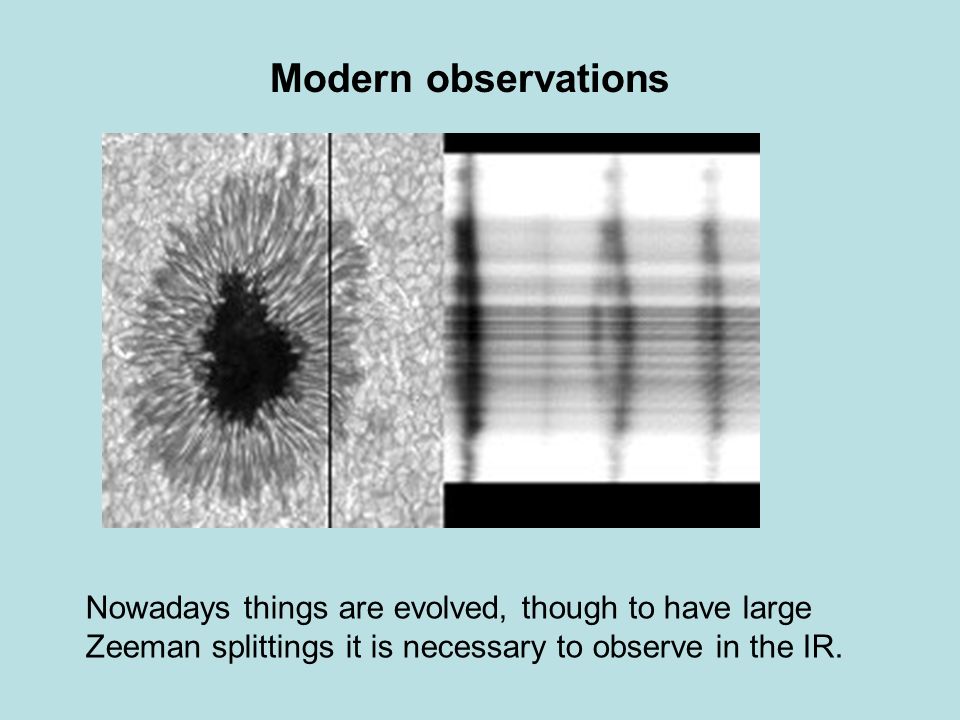 Modern observations

Nowadays things are evolved, though to have large Zeeman splittings it is necessary to observe in the IR.